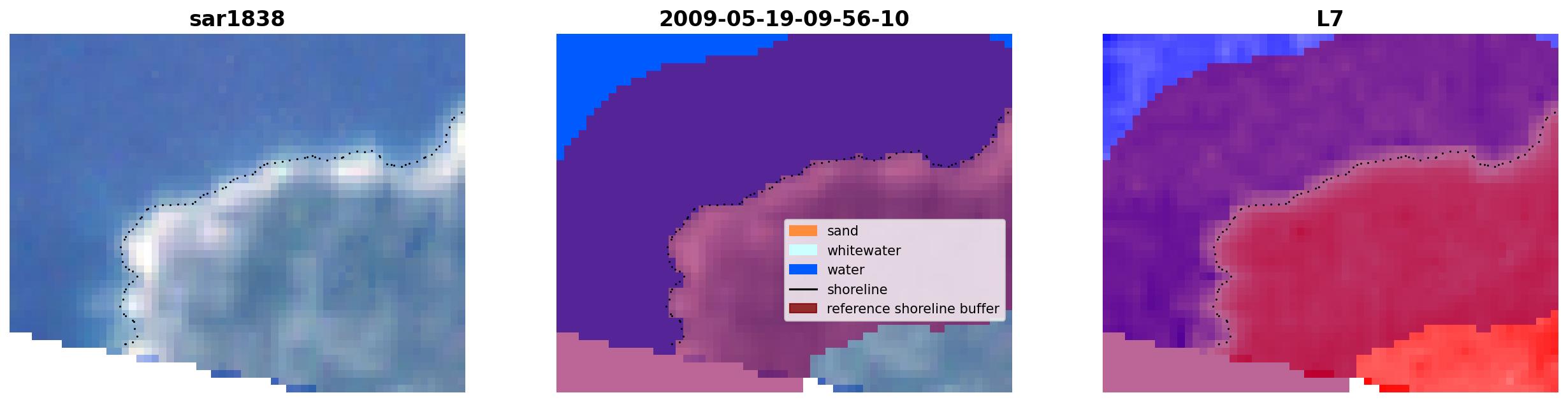 sar1838

2009-05-19-09-56-10

sand
whitewater
water
shoreline
reference shoreline buffer

L7